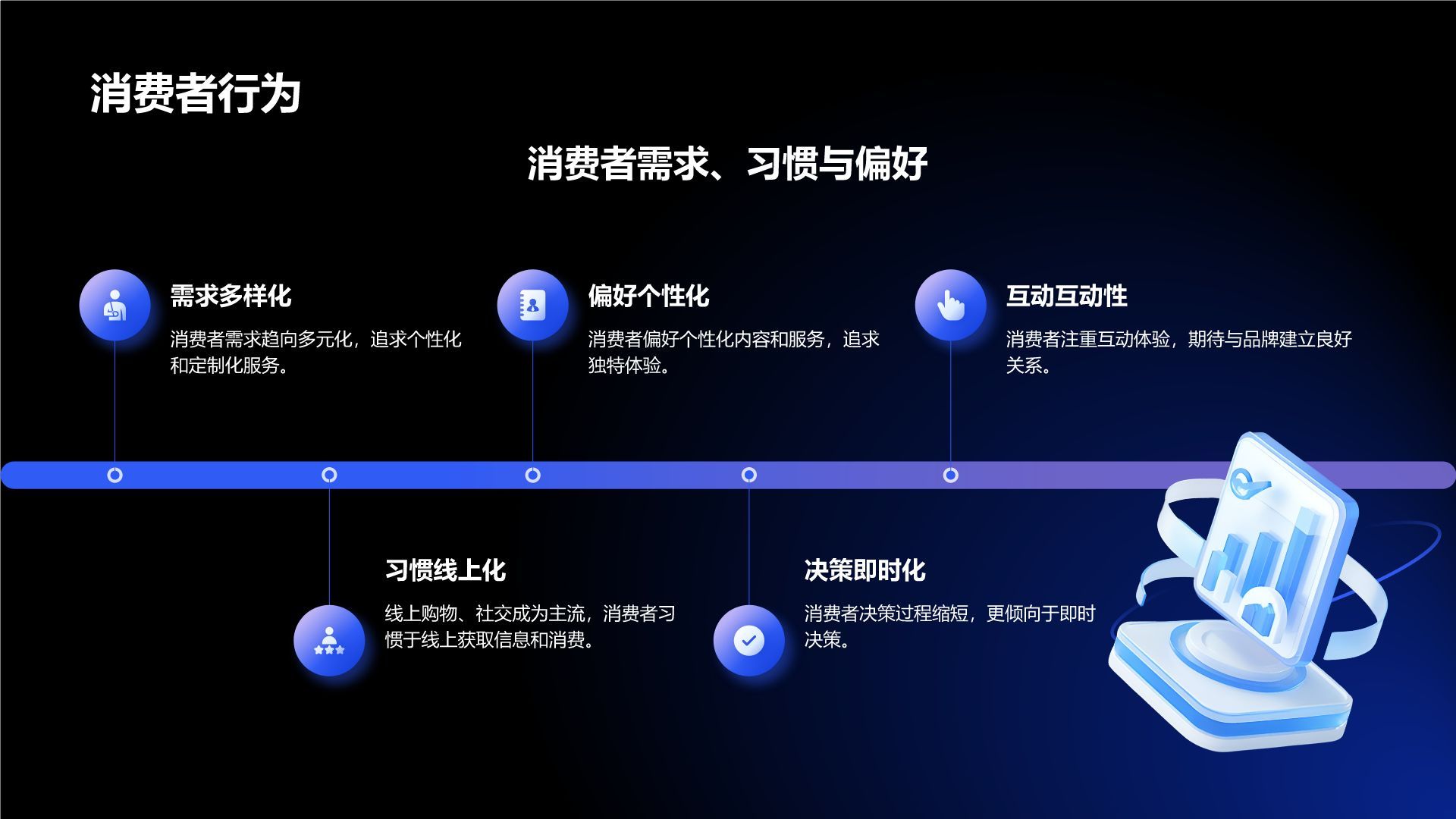 消费者行为

消费者需求、习惯与偏好

需求多样化

消费者需求趋向多元化，追求个性化和定制化服务。

偏好个性化

消费者偏好个性化内容和服务，追求独特体验。

互动互动性

消费者注重互动体验，期待与品牌建立良好关系。

习惯线上化

线上购物、社交成为主流，消费者习惯于线上获取信息和消费。

决策即时化

消费者决策过程缩短，更倾向于即时决策。